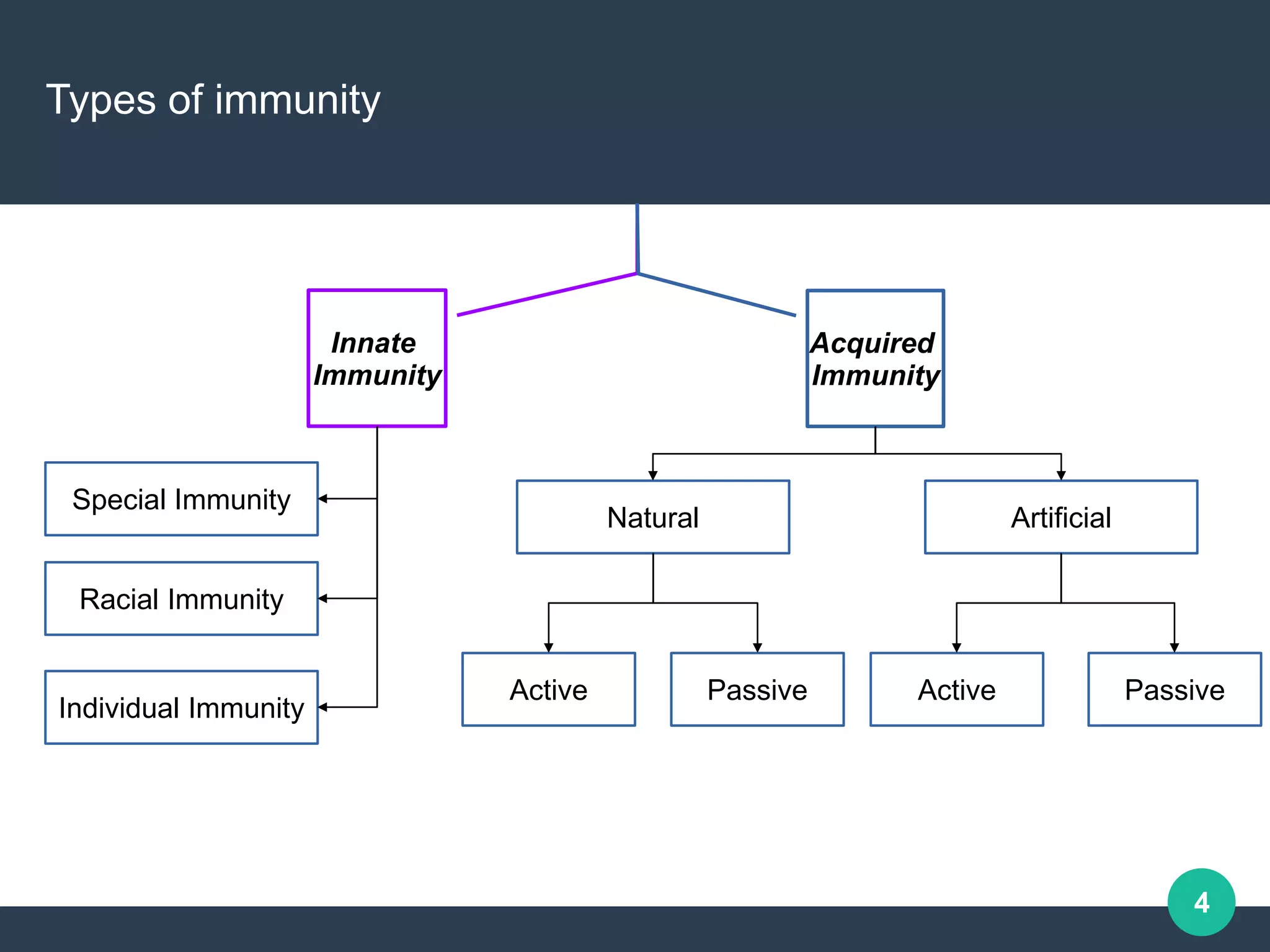 Types of immunity

Innate Immunity

Acquired Immunity

Special Immunity

Racial Immunity

Individual Immunity

Natural

Artificial

Active

Passive

Active

Passive

4